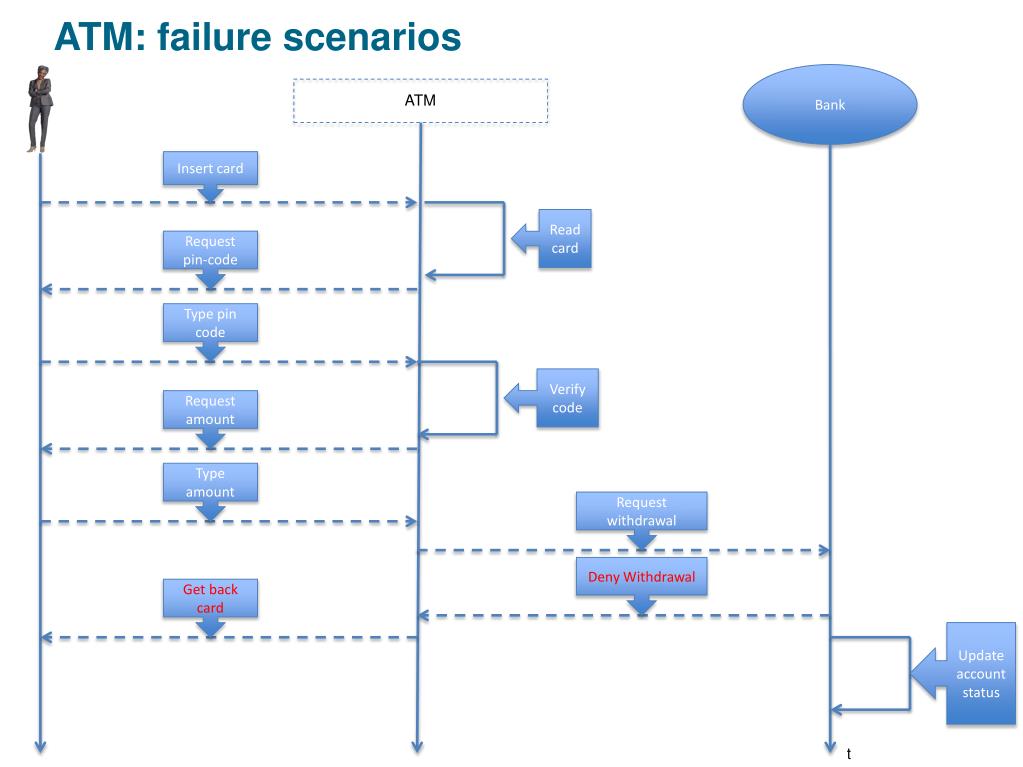 ATM: failure scenarios

ATM

Bank

Insert card

Read card

Request pin-code

Type pin code

Verify code

Request amount

Type amount

Request withdrawal

Deny Withdrawal

Get back card

Update account status

t